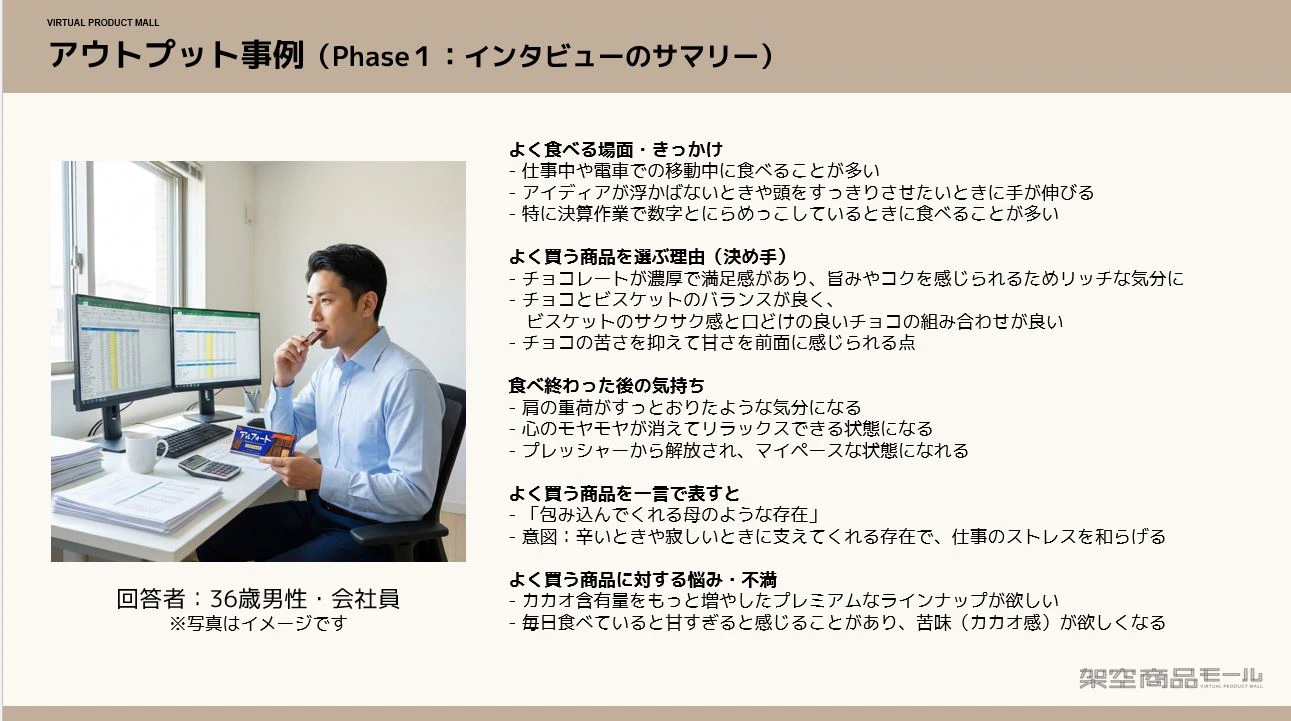 VIRTUAL PRODUCT MALL

アウトプット事例（Phase１：インタビューのサマリー）

アルフォート

回答者：36歳男性・会社員
※写真はイメージです

よく食べる場面・きっかけ
- 仕事中や電車での移動中に食べることが多い
- アイディアが浮かばないときや頭をすっきりさせたいときに手が伸びる
- 特に決算作業で数字とにらめっこしているときに食べることが多い

よく買う商品を選ぶ理由（決め手）
- チョコレートが濃厚で満足感があり、旨みやコクを感じられるためリッチな気分に
- チョコとビスケットのバランスが良く、
ビスケットのサクサク感と口どけの良いチョコの組み合わせが良い
- チョコの苦さを抑えて甘さを前面に感じられる点

食べ終わった後の気持ち
- 肩の重荷がすっとおりたような気分になる
- 心のモヤモヤが消えてリラックスできる状態になる
- プレッシャーから解放され、マイペースな状態になれる

よく買う商品を一言で表すと
- 「包み込んでくれる母のような存在」
- 意図：辛いときや寂しいときに支えてくれる存在で、仕事のストレスを和らげる

よく買う商品に対する悩み・不満
- カカオ含有量をもっと増やしたプレミアムなラインナップが欲しい
- 毎日食べていると甘すぎると感じることがあり、苦味（カカオ感）が欲しくなる

架空商品モール
VIRTUAL PRODUCT MALL